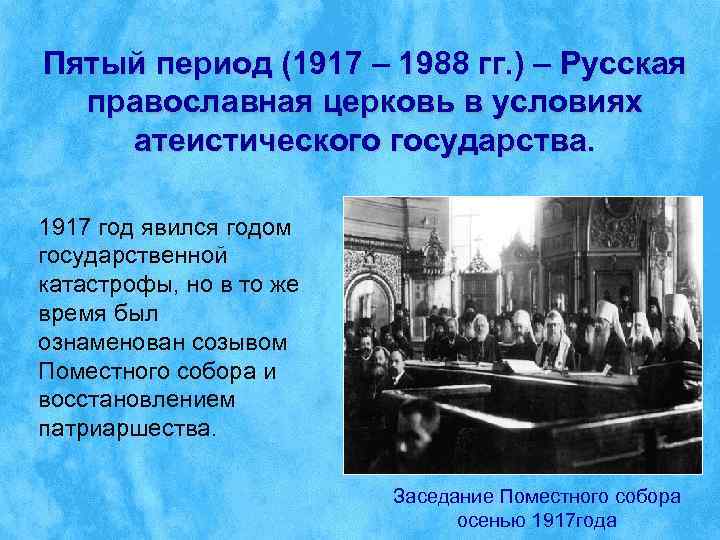 Пятый период (1917 – 1988 гг.) – Русская православная церковь в условиях атеистического государства.

1917 год явился годом государственной катастрофы, но в то же время был ознаменован созывом Поместного собора и восстановлением патриаршества.

Заседание Поместного собора осенью 1917года